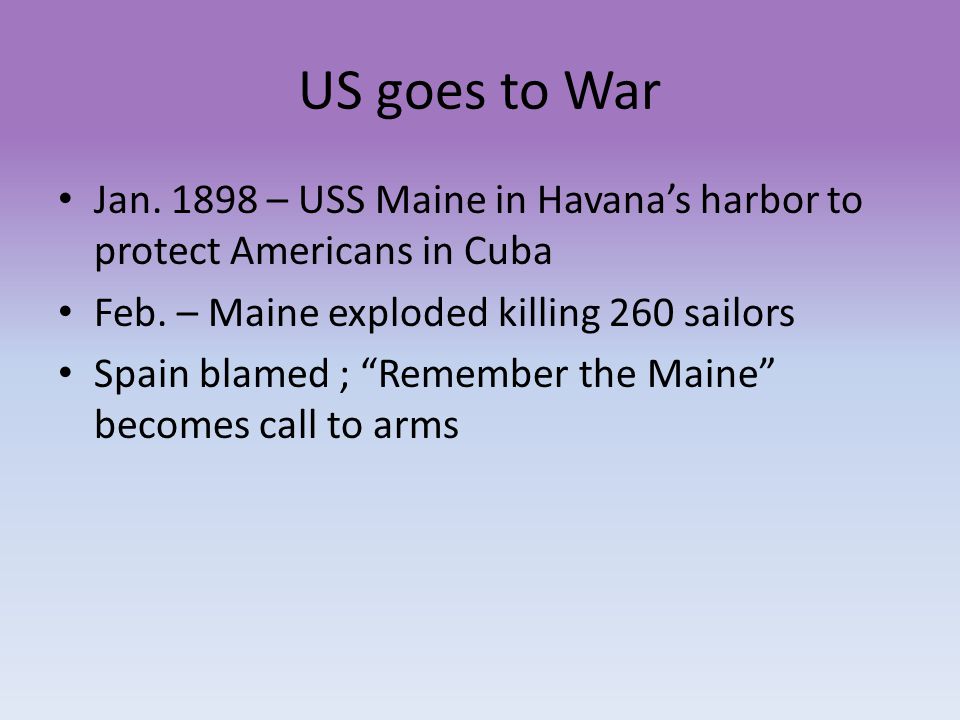 US goes to War

• Jan. 1898 – USS Maine in Havana’s harbor to protect Americans in Cuba
• Feb. – Maine exploded killing 260 sailors
• Spain blamed ; “Remember the Maine” becomes call to arms